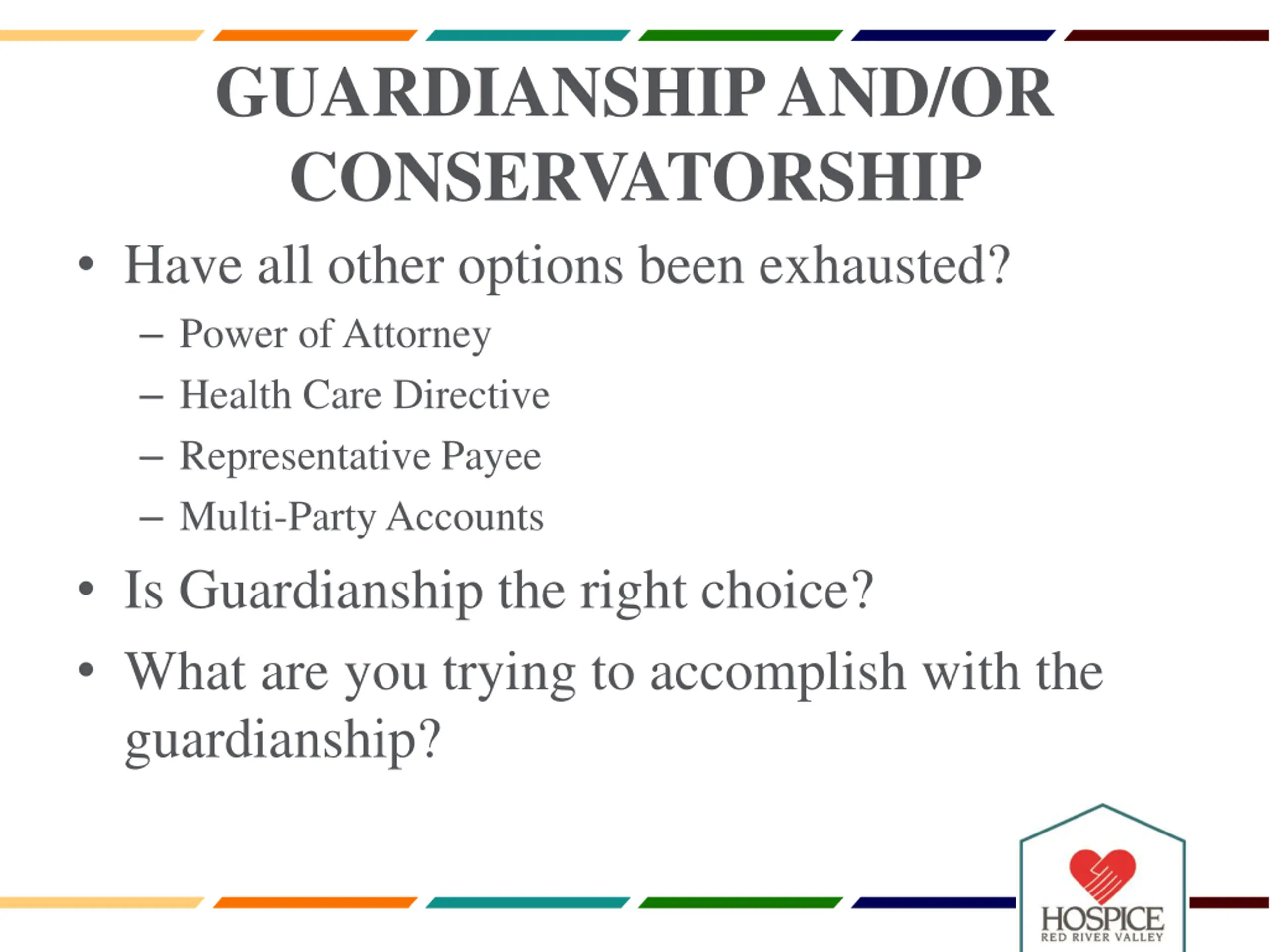 GUARDIANSHIP AND/OR CONSERVATORSHIP

• Have all other options been exhausted?
– Power of Attorney
– Health Care Directive
– Representative Payee
– Multi-Party Accounts

• Is Guardianship the right choice?

• What are you trying to accomplish with the guardianship?

HOSPICE
RED RIVER VALLEY